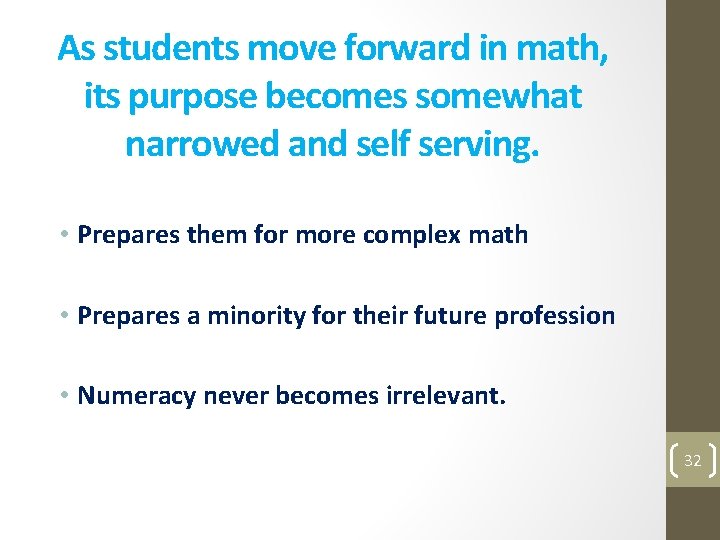 As students move forward in math, its purpose becomes somewhat narrowed and self serving.

• Prepares them for more complex math

• Prepares a minority for their future profession

• Numeracy never becomes irrelevant.

32